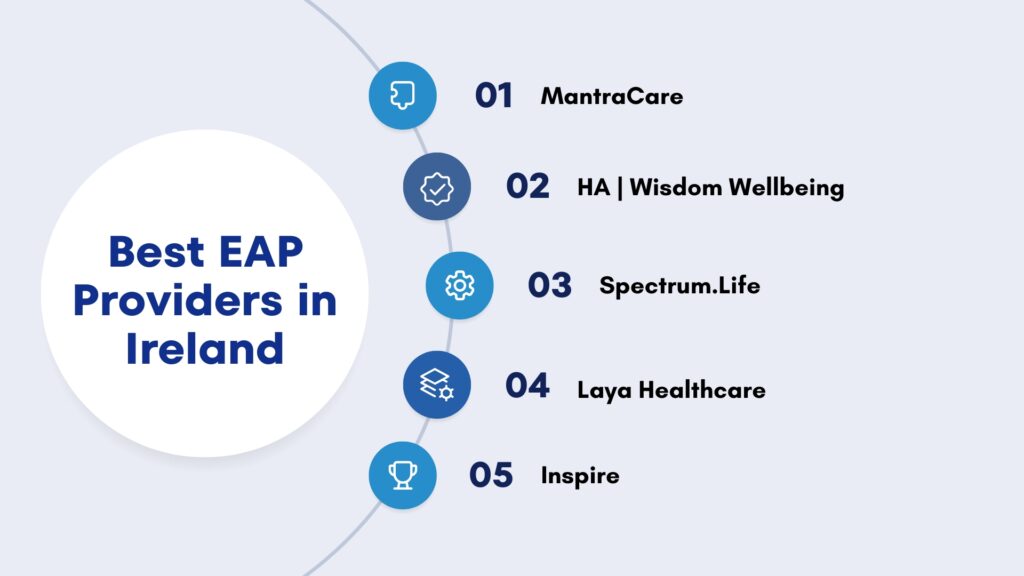 Best EAP Providers in Ireland

01 MantraCare

02 HA | Wisdom Wellbeing

03 Spectrum.Life

04 Laya Healthcare

05 Inspire